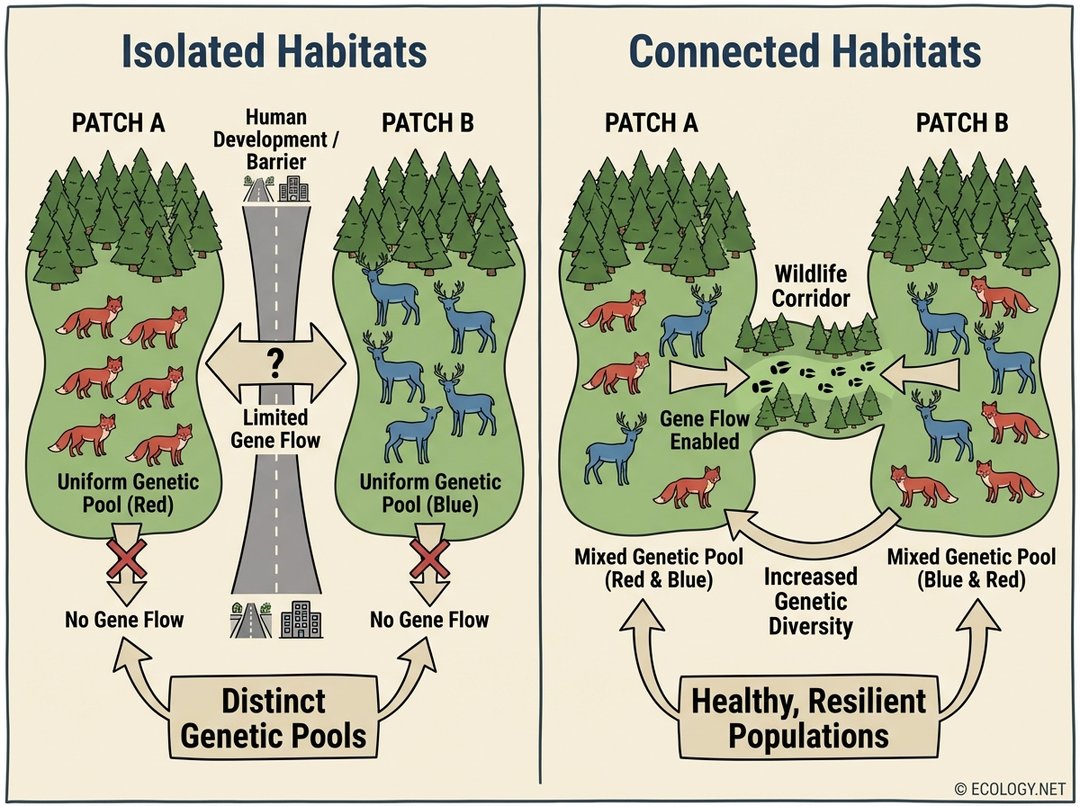 Isolated Habitats

PATCH A

Human Development / Barrier

PATCH B

?

Limited Gene Flow

Uniform Genetic Pool (Red)

Uniform Genetic Pool (Blue)

No Gene Flow

No Gene Flow

Distinct Genetic Pools

Connected Habitats

PATCH A

PATCH B

Wildlife Corridor

Gene Flow Enabled

Mixed Genetic Pool (Red & Blue)

Increased Genetic Diversity

Mixed Genetic Pool (Blue & Red)

Healthy, Resilient Populations

© ECOLOGY.NET